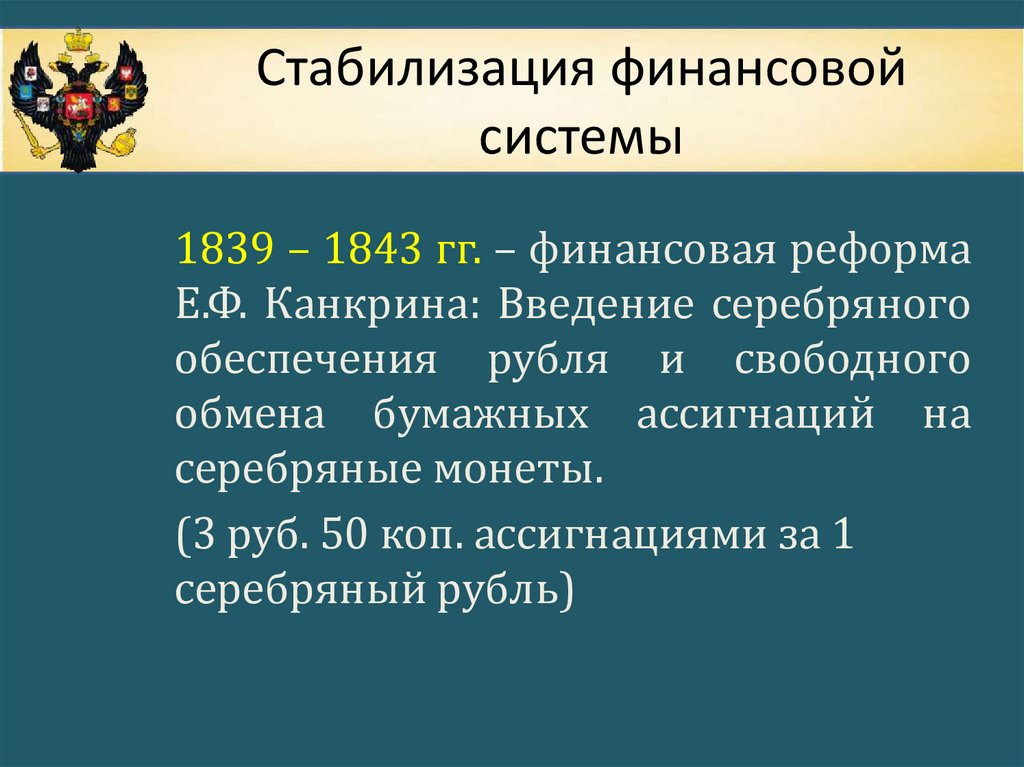 Стабилизация финансовой системы

1839 – 1843 гг. – финансовая реформа Е.Ф. Канкрина: Введение серебряного обеспечения рубля и свободного обмена бумажных ассигнаций на серебряные монеты.

(3 руб. 50 коп. ассигнациями за 1 серебряный рубль)